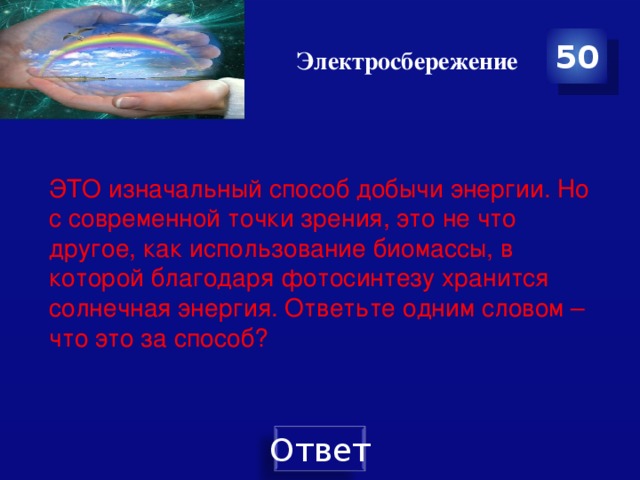 Электросбережение

50

ЭТО изначальный способ добычи энергии. Но с современной точки зрения, это не что другое, как использование биомассы, в которой благодаря фотосинтезу хранится солнечная энергия. Ответьте одним словом – что это за способ?

Ответ